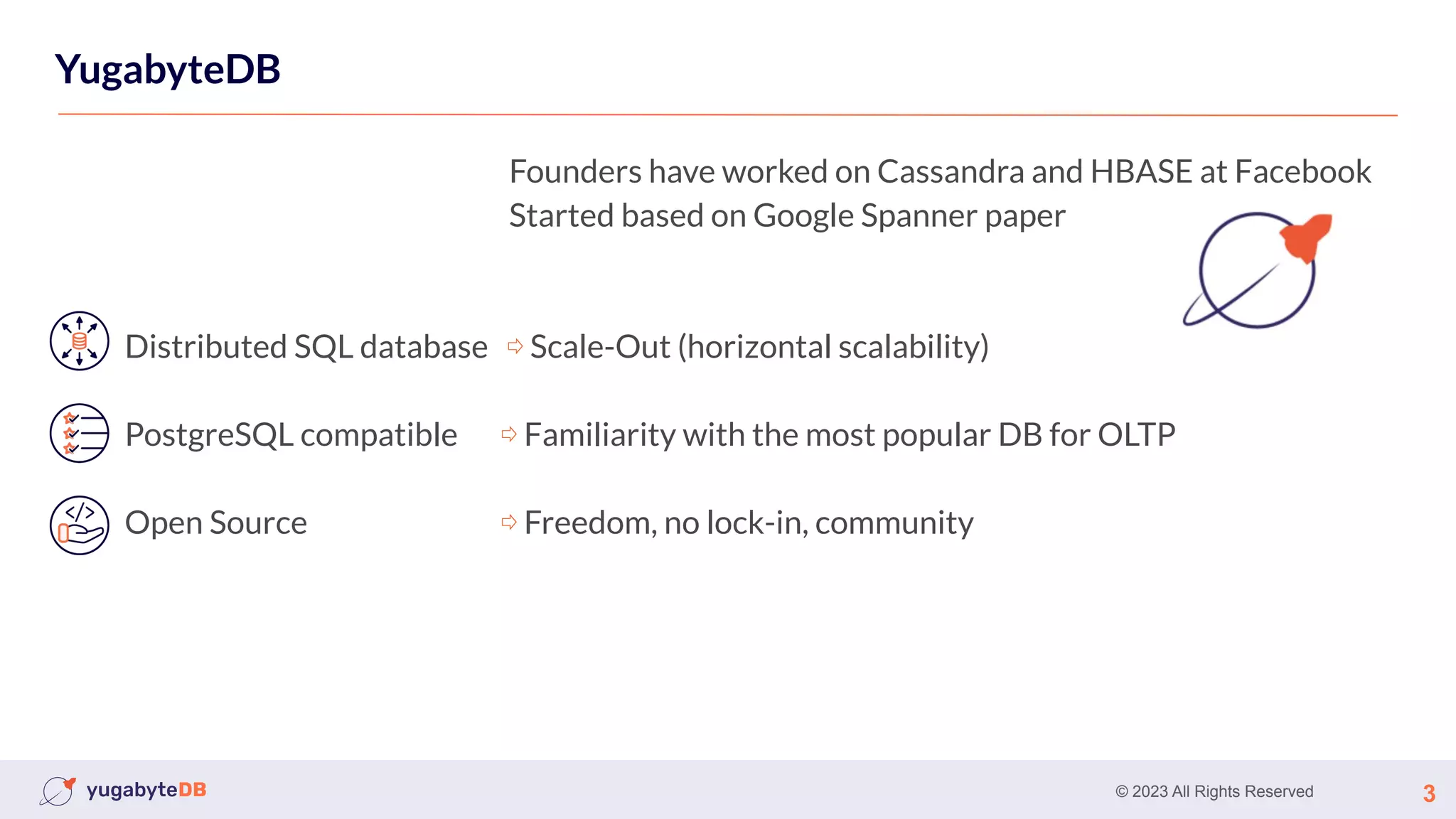 YugabyteDB

Founders have worked on Cassandra and HBASE at Facebook
Started based on Google Spanner paper

Distributed SQL database ⇨ Scale-Out (horizontal scalability)

PostgreSQL compatible ⇨ Familiarity with the most popular DB for OLTP

Open Source ⇨ Freedom, no lock-in, community

yugabyteDB

© 2023 All Rights Reserved

3